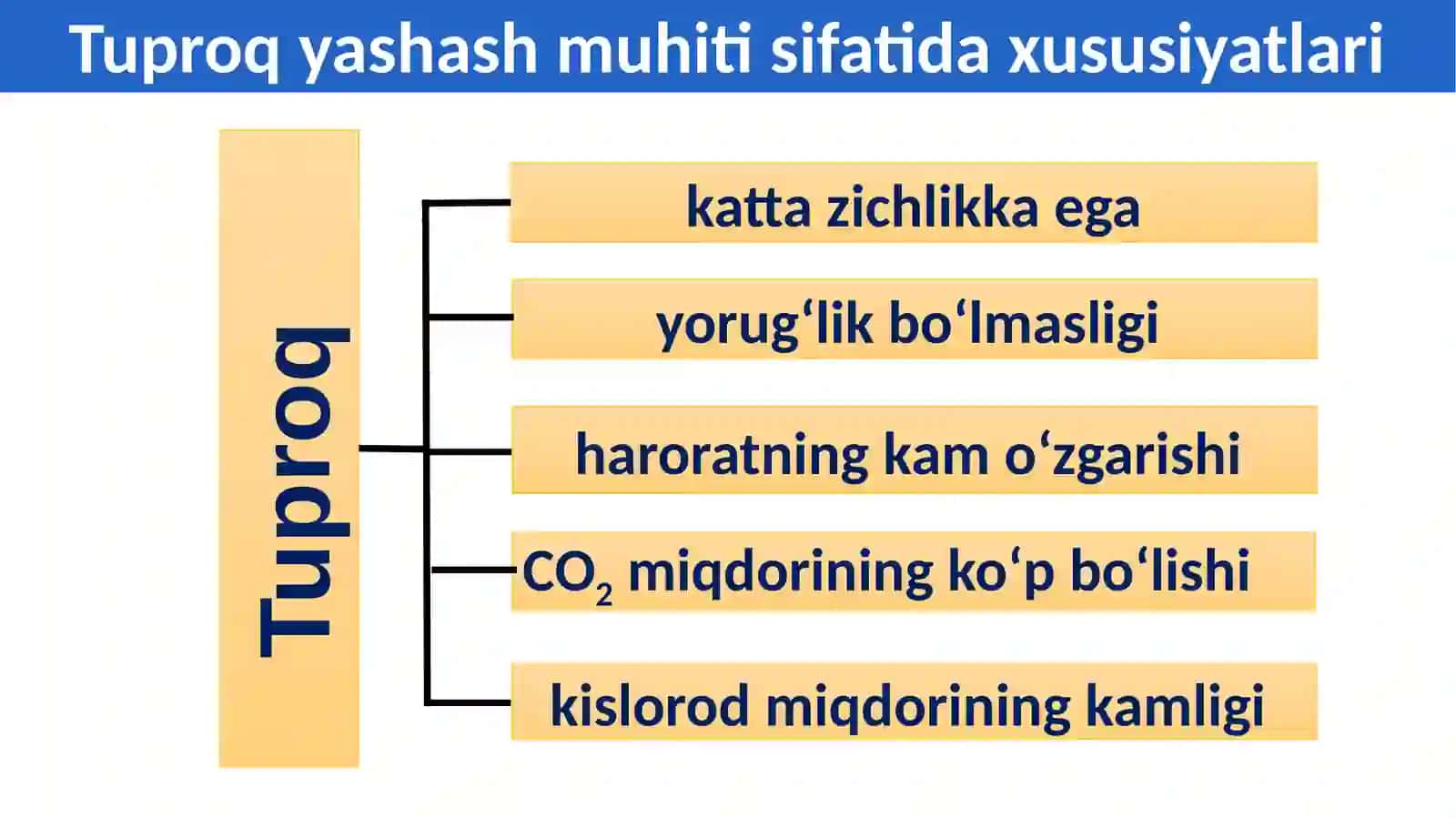 Tuproq yashash muhiti sifatida xususiyatlari

Tuproq

katta zichlikka ega

yorug‘lik bo‘lmasligi

haroratning kam o‘zgarishi

$CO_2$ miqdorining ko‘p bo‘lishi

kislorod miqdorining kamligi